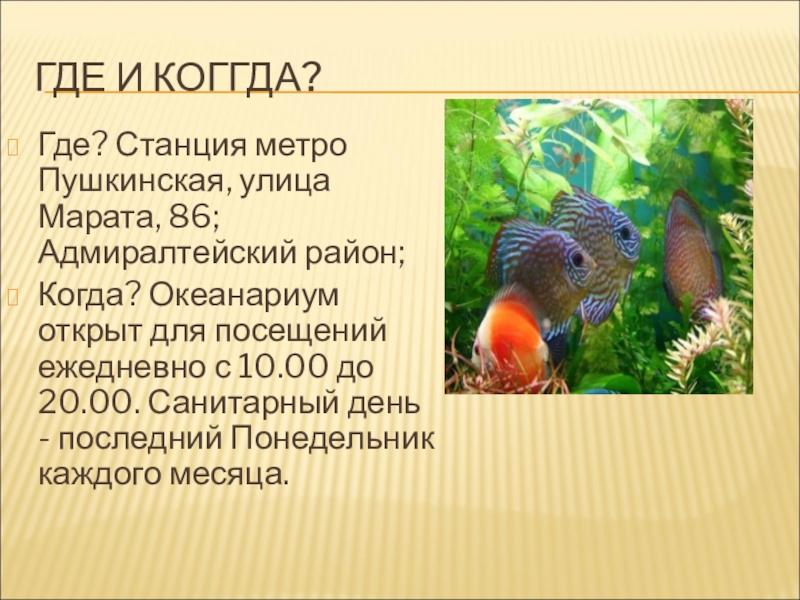 ГДЕ И КОГГДА?

Где? Станция метро Пушкинская, улица Марата, 86; Адмиралтейский район;

Когда? Океанариум открыт для посещений ежедневно с 10.00 до 20.00. Санитарный день - последний Понедельник каждого месяца.